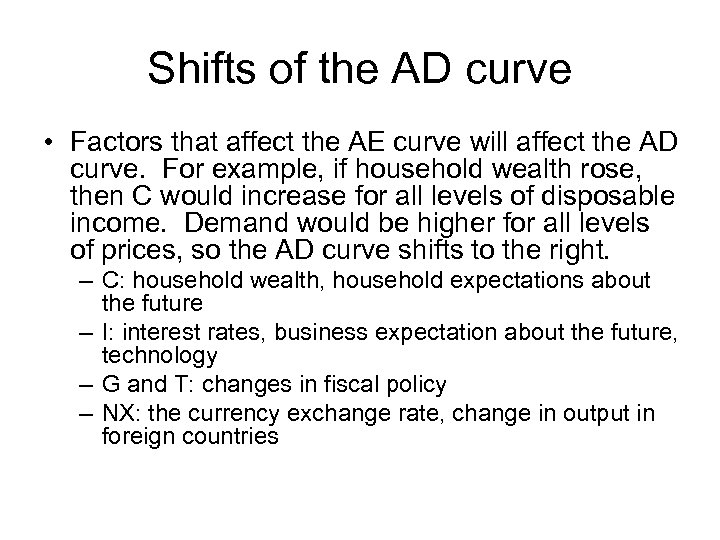 Shifts of the AD curve

• Factors that affect the AE curve will affect the AD curve. For example, if household wealth rose, then C would increase for all levels of disposable income. Demand would be higher for all levels of prices, so the AD curve shifts to the right.
– C: household wealth, household expectations about the future
– I: interest rates, business expectation about the future, technology
– G and T: changes in fiscal policy
– NX: the currency exchange rate, change in output in foreign countries